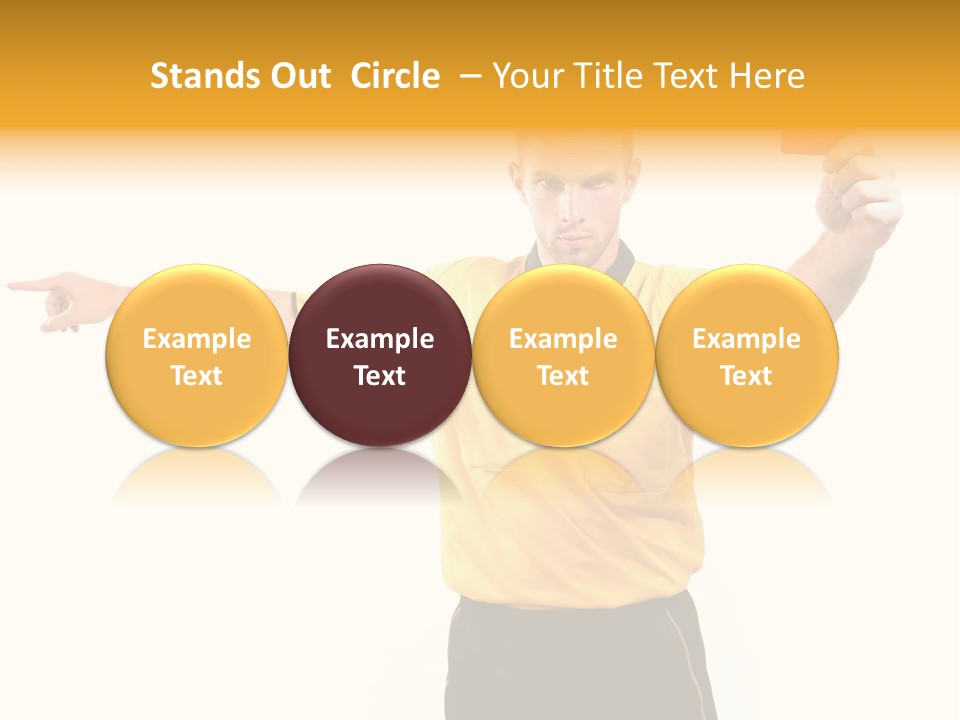 Stands Out Circle – Your Title Text Here

Example Text

Example Text

Example Text

Example Text